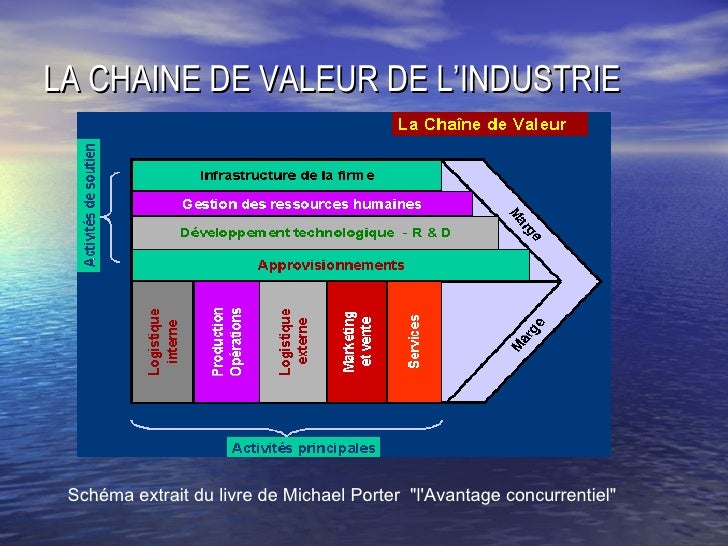 LA CHAINE DE VALEUR DE L'INDUSTRIE

La Chaîne de Valeur

Activités de soutien

Infrastructure de la firme

Gestion des ressources humaines

Développement technologique - R & D

Approvisionnements

Marge

Logistique interne

Production Opérations

Logistique externe

Marketing et vente

Services

Marge

Activités principales

Schéma extrait du livre de Michael Porter "l'Avantage concurrentiel"